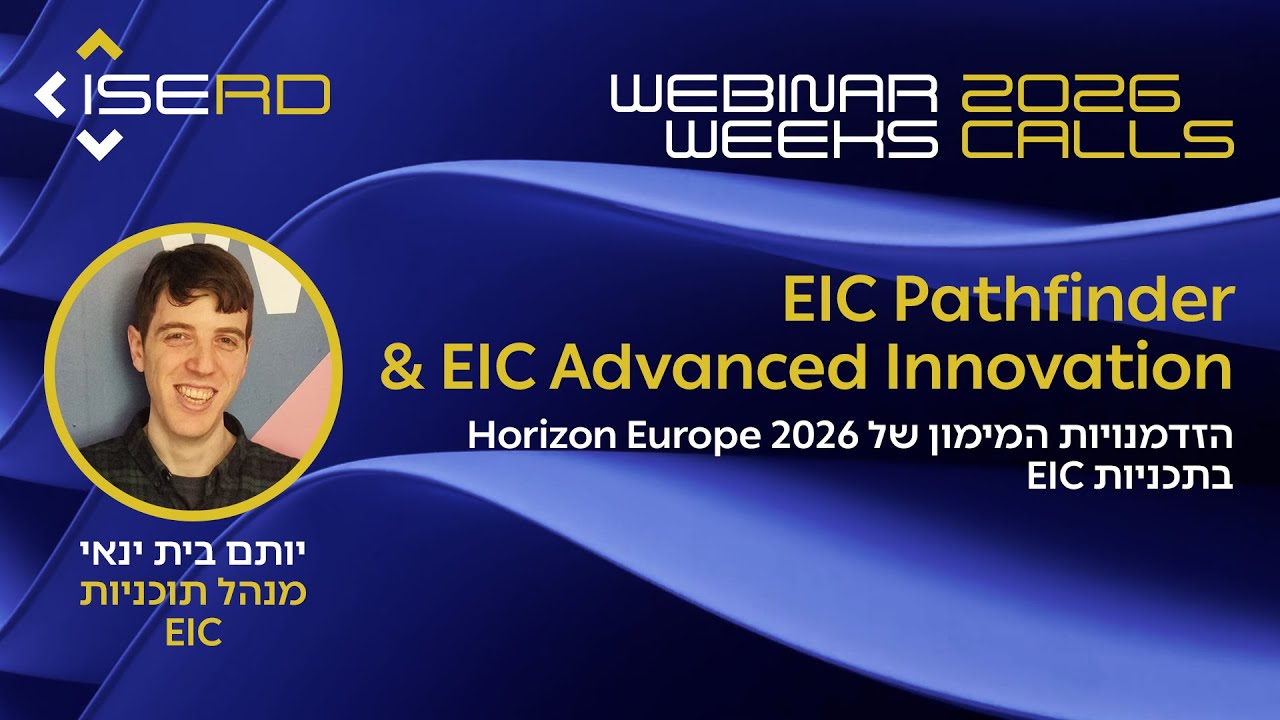 ISERD

WEBINAR WEEKS 2026 CALLS

EIC Pathfinder & EIC Advanced Innovation

הזדמנויות המימון של Horizon Europe 2026 בתכניות EIC

יותם בית ינאי
מנהל תוכניות EIC